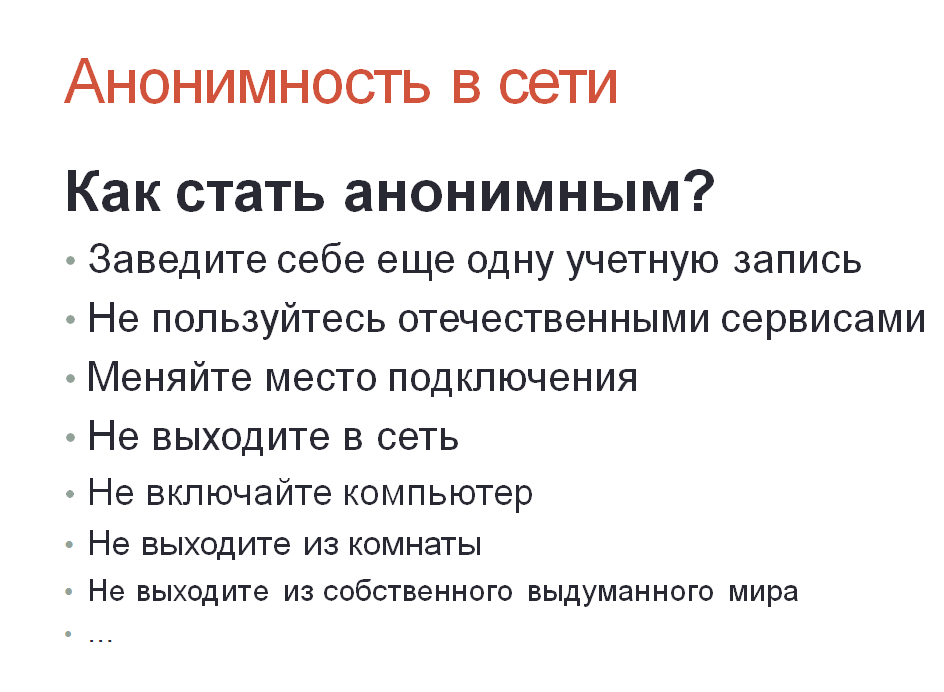 Анонимность в сети

Как стать анонимным?

• Заведите себе еще одну учетную запись
• Не пользуйтесь отечественными сервисами
• Меняйте место подключения
• Не выходите в сеть
• Не включайте компьютер
• Не выходите из комнаты
• Не выходите из собственного выдуманного мира
• ...